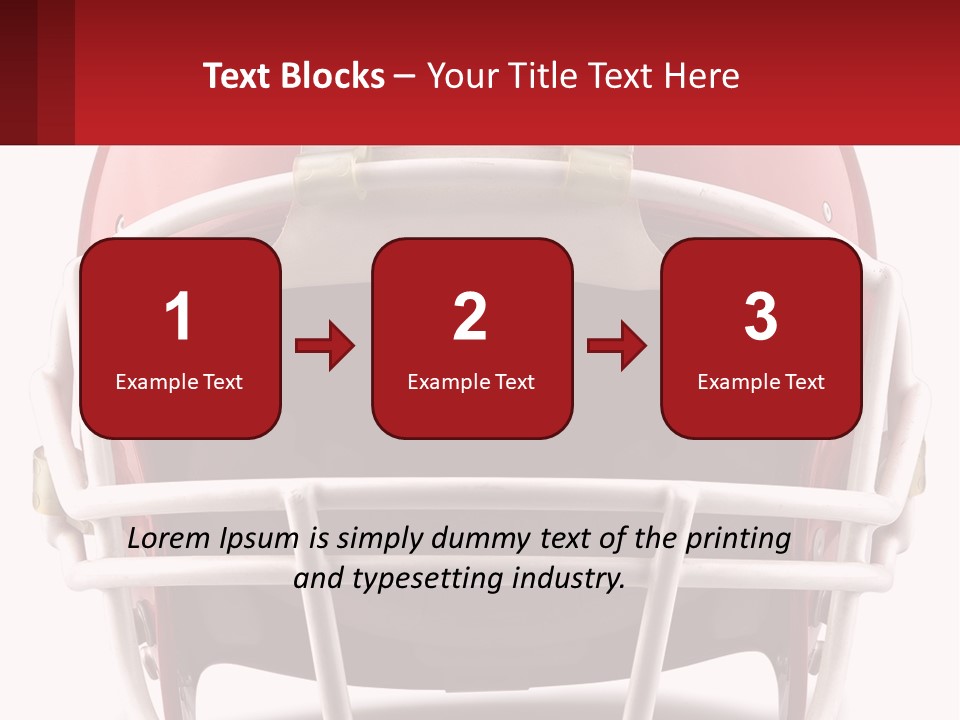 Text Blocks – Your Title Text Here

1
Example Text

2
Example Text

3
Example Text

Lorem Ipsum is simply dummy text of the printing and typesetting industry.